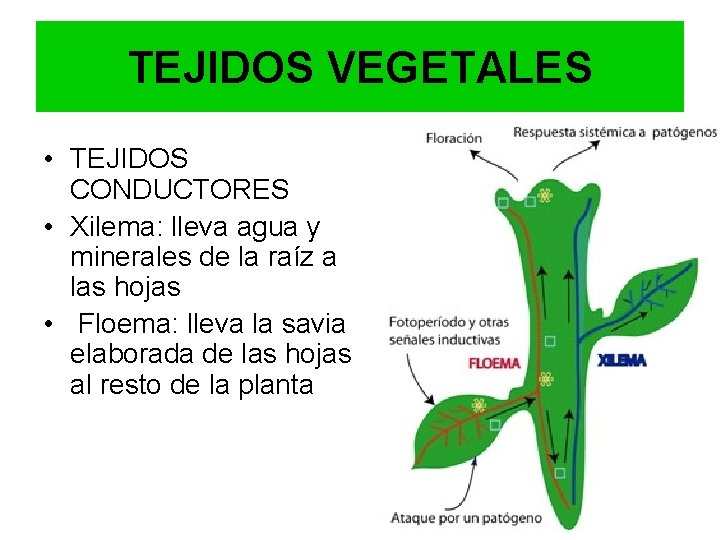 TEJIDOS VEGETALES

• TEJIDOS CONDUCTORES
• Xilema: lleva agua y minerales de la raíz a las hojas
• Floema: lleva la savia elaborada de las hojas al resto de la planta

Floración

Respuesta sistémica a patógenos

Fotoperíodo y otras señales inductivas

FLOEMA

XILEMA

Ataque por un patógeno